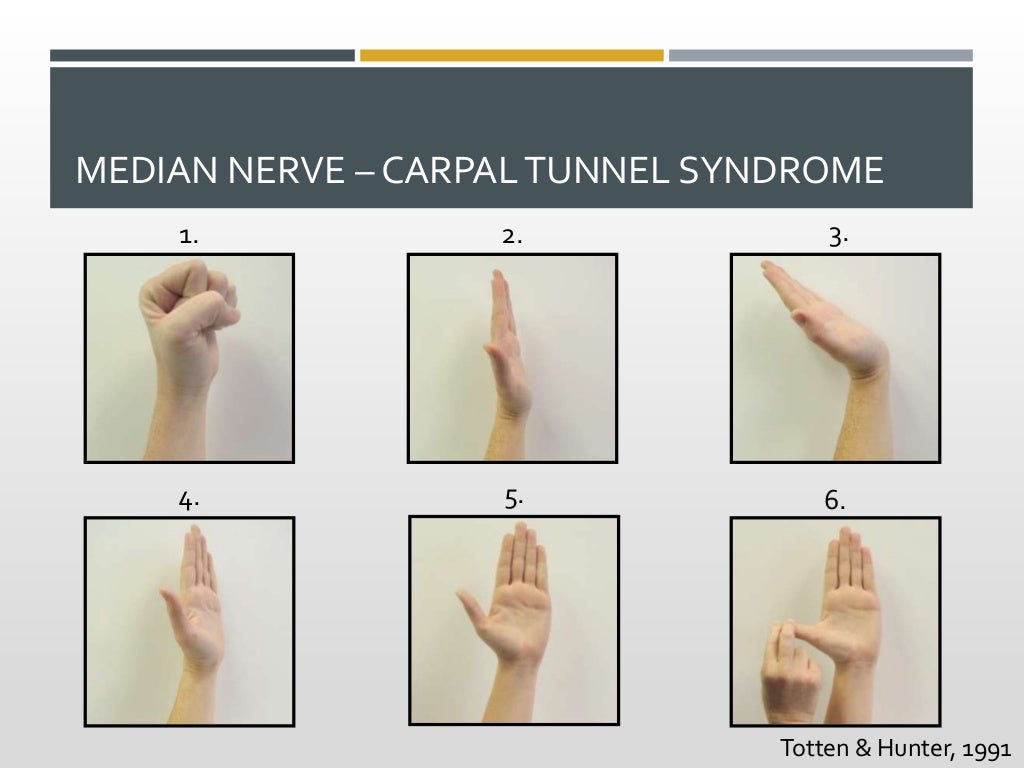 MEDIAN NERVE – CARPAL TUNNEL SYNDROME

1.

2.

3.

4.

5.

6.

Totten & Hunter, 1991